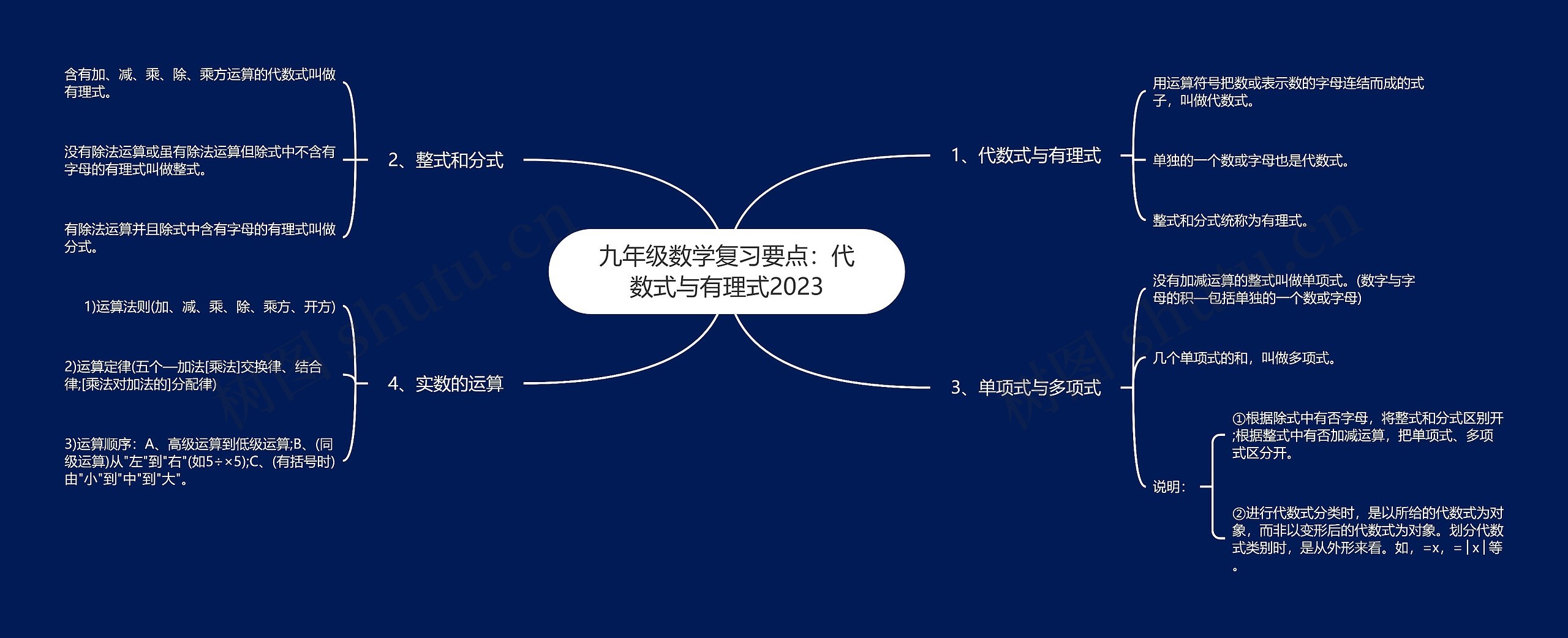 九年级数学复习要点：代数式与有理式2023

1、代数式与有理式

用运算符号把数或表示数的字母连结而成的式子，叫做代数式。

单独的一个数或字母也是代数式。

整式和分式统称为有理式。

2、整式和分式

含有加、减、乘、除、乘方运算的代数式叫做有理式。

没有除法运算或虽有除法运算但除式中不含有字母的有理式叫做整式。

有除法运算并且除式中含有字母的有理式叫做分式。

3、单项式与多项式

没有加减运算的整式叫做单项式。(数字与字母的积—包括单独的一个数或字母)

几个单项式的和，叫做多项式。

说明：

①根据除式中有否字母，将整式和分式区别开;根据整式中有否加减运算，把单项式、多项式区分开。

②进行代数式分类时，是以所给的代数式为对象，而非以变形后的代数式为对象。划分代数式类别时，是从外形来看。如，=x，=│x│等。

4、实数的运算

1)运算法则(加、减、乘、除、乘方、开方)

2)运算定律(五个—加法[乘法]交换律、结合律;[乘法对加法的]分配律)

3)运算顺序：A、高级运算到低级运算;B、(同级运算)从"左"到"右"(如5÷×5);C、(有括号时)由"小"到"中"到"大"。

树图 shutu.cn

树图 shutu.cn